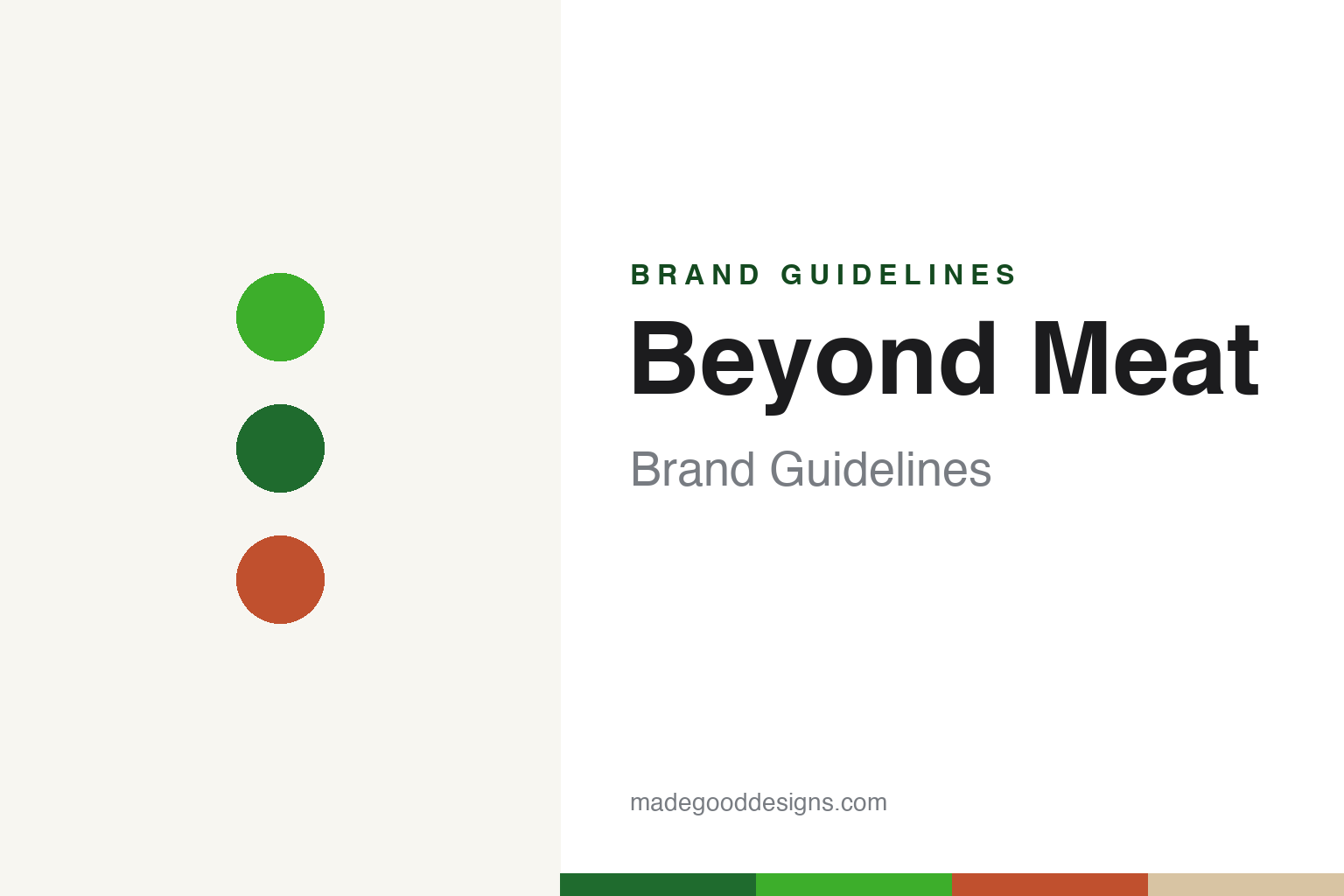 BRAND GUIDELINES

Beyond Meat

Brand Guidelines

madegooddesigns.com